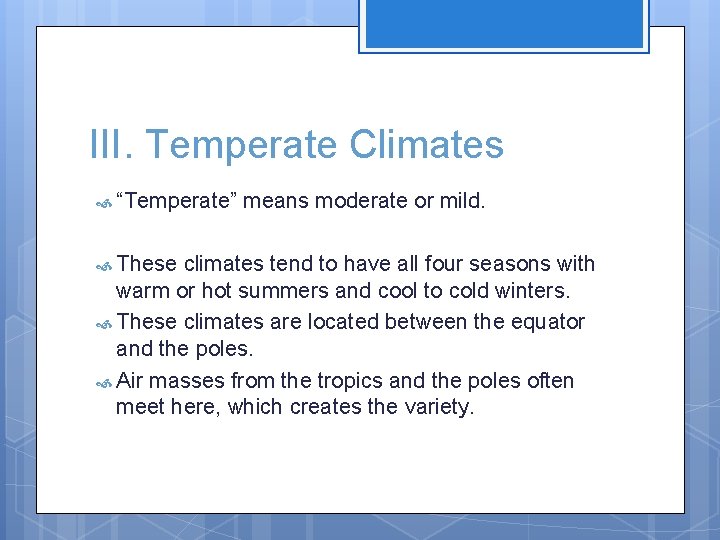 III. Temperate Climates

“Temperate” means moderate or mild.

These climates tend to have all four seasons with warm or hot summers and cool to cold winters.

These climates are located between the equator and the poles.

Air masses from the tropics and the poles often meet here, which creates the variety.